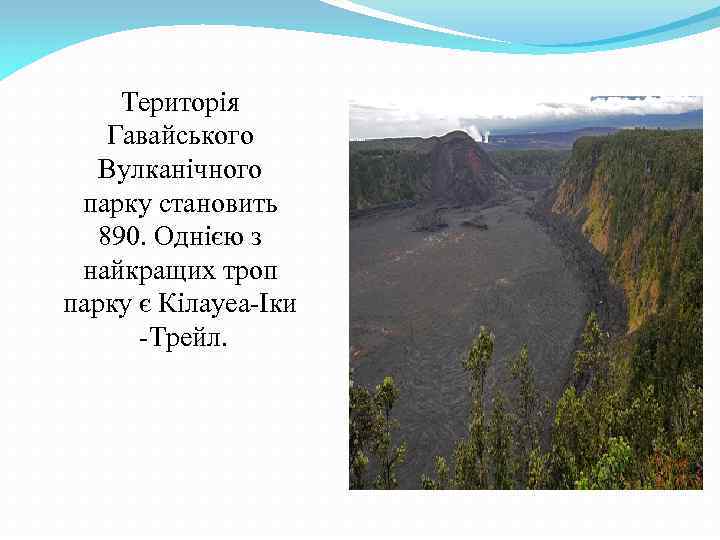 Територія Гавайського Вулканічного парку становить 890. Однією з найкращих троп парку є Кілауеа-Іки -Трейл.